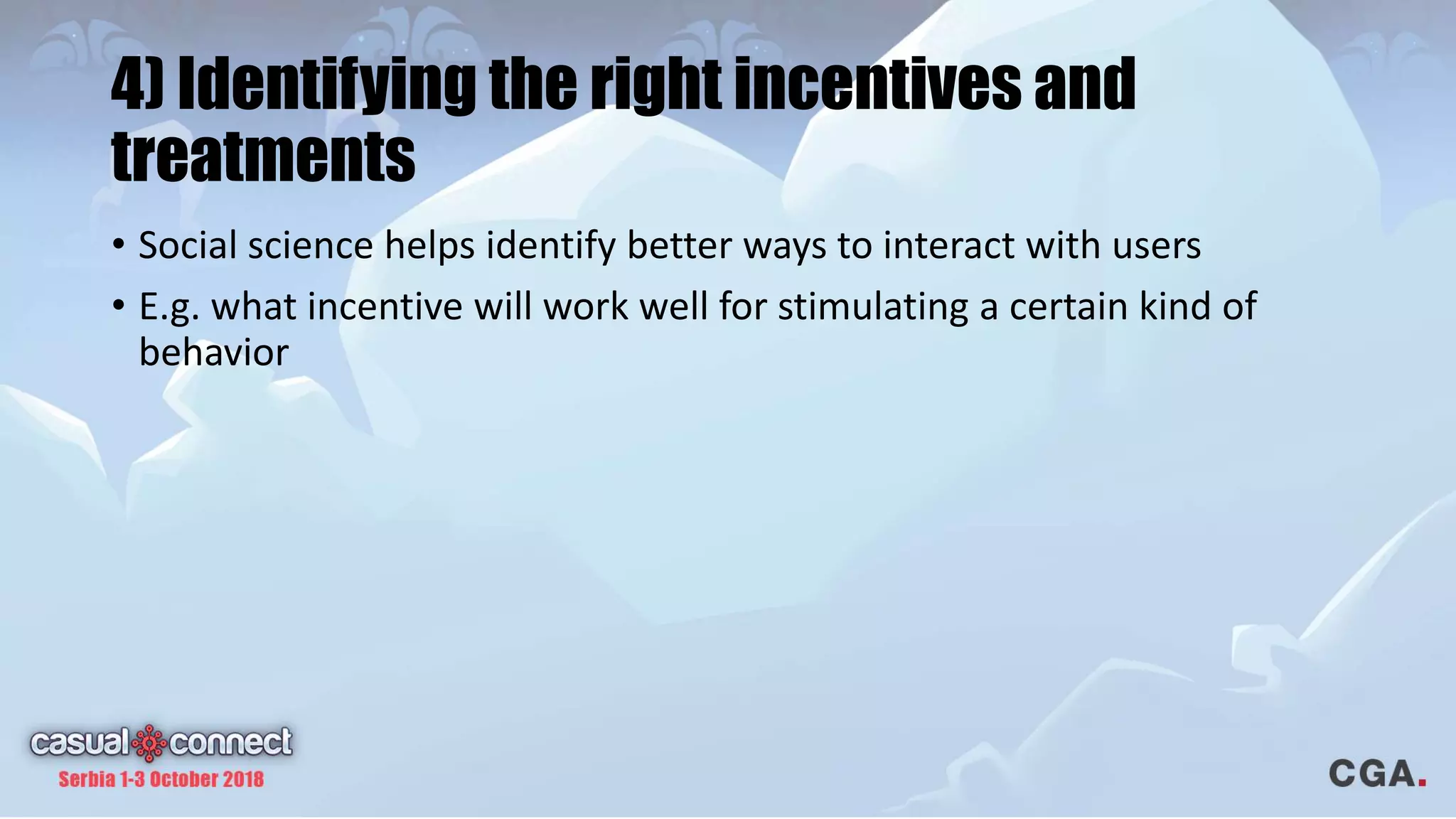 4) Identifying the right incentives and treatments

• Social science helps identify better ways to interact with users

• E.g. what incentive will work well for stimulating a certain kind of behavior

casual connect
Serbia 1-3 October 2018

CGA.